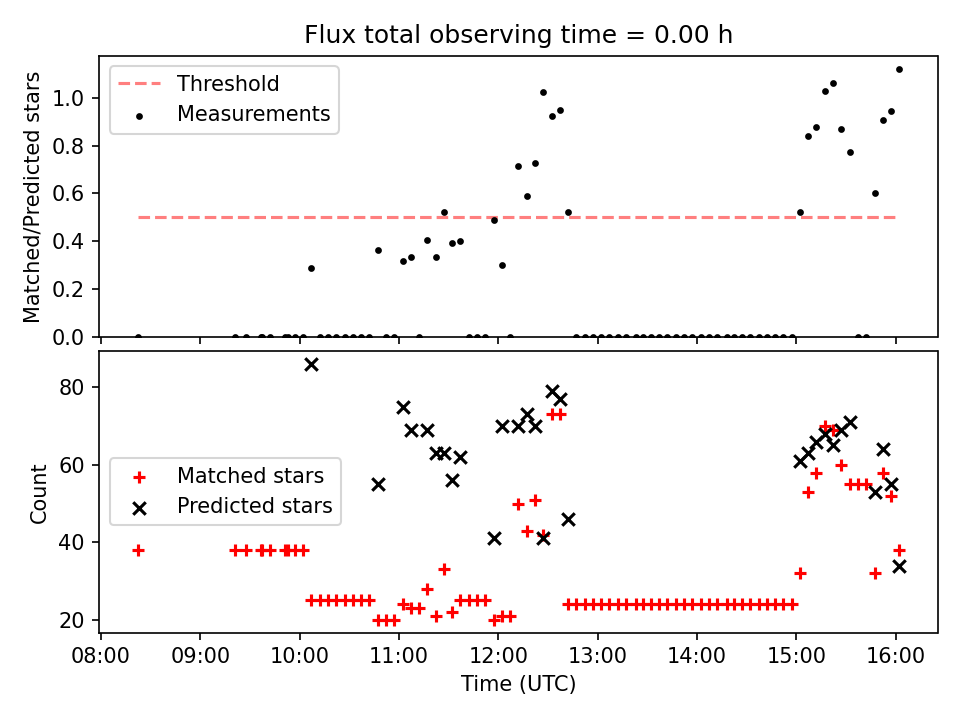 Flux total observing time = 0.00 h

Threshold
Measurements

Matched/Predicted stars

1.0
0.8
0.6
0.4
0.2
0.0

Matched stars
Predicted stars

Count

80
60
40
20

08:00
09:00
10:00
11:00
12:00
13:00
14:00
15:00
16:00

Time (UTC)